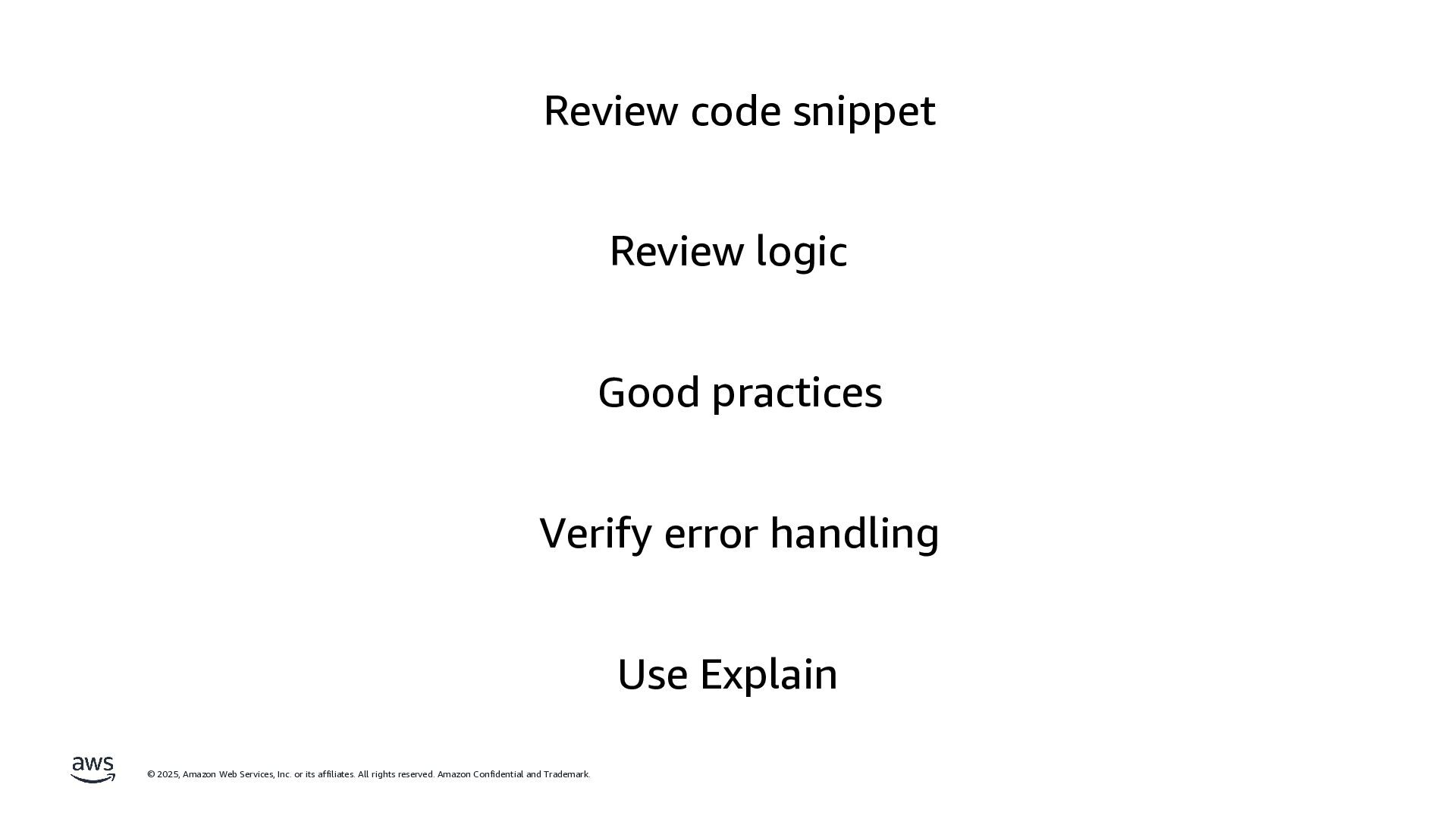 Review code snippet

Review logic

Good practices

Verify error handling

Use Explain

aws

© 2025, Amazon Web Services, Inc. or its affiliates. All rights reserved. Amazon Confidential and Trademark.